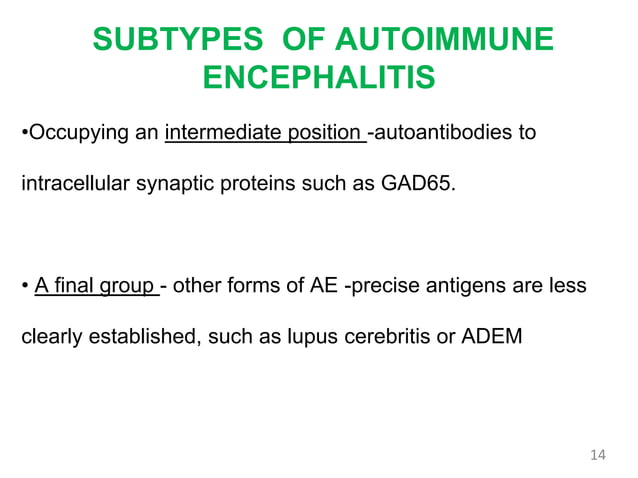 SUBTYPES OF AUTOIMMUNE ENCEPHALITIS

•Occupying an intermediate position -autoantibodies to intracellular synaptic proteins such as GAD65.

• A final group - other forms of AE -precise antigens are less clearly established, such as lupus cerebritis or ADEM

14